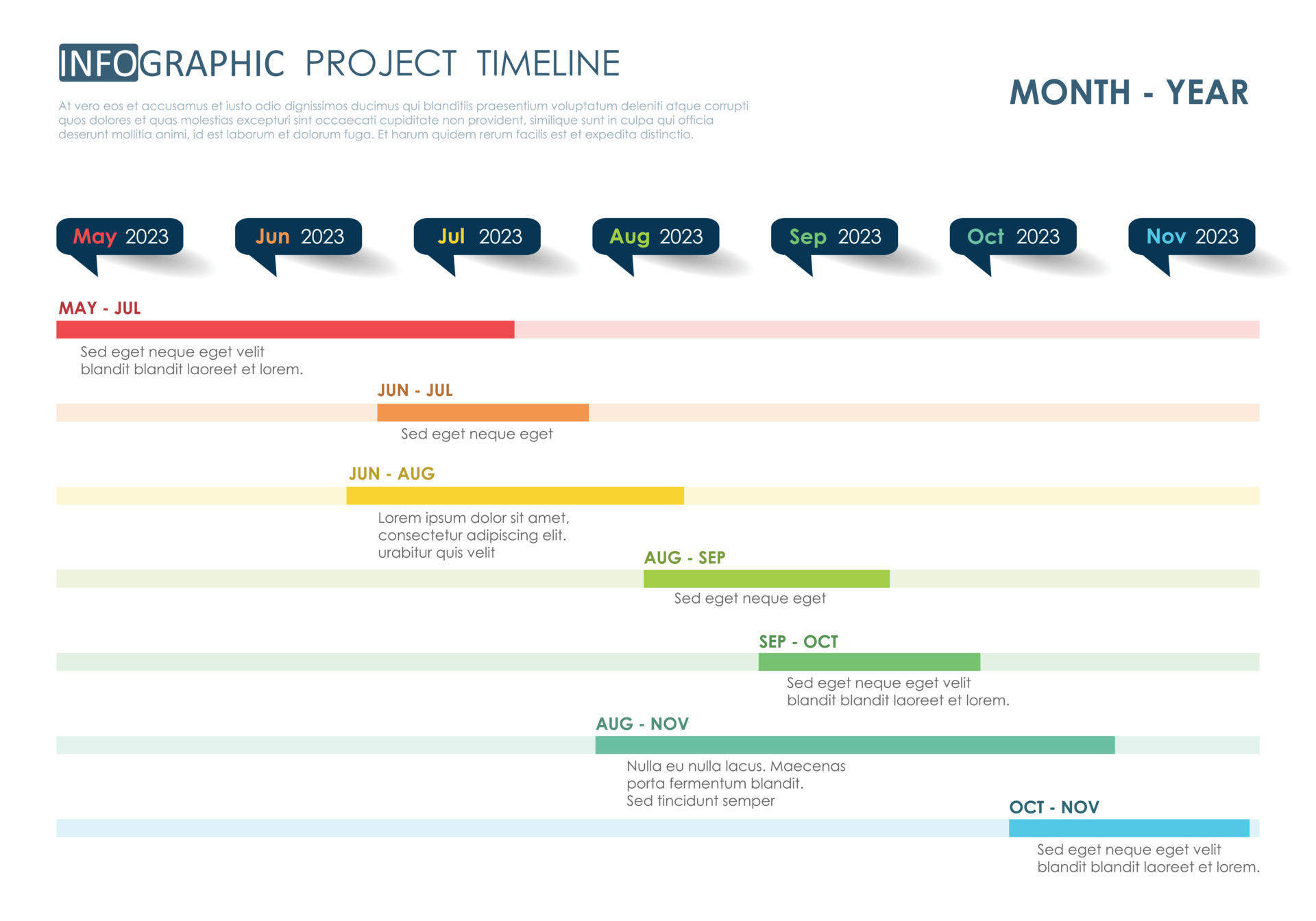 INFOGRAPHIC PROJECT TIMELINE

At vero eos et accusamus et iusto odio dignissimos ducimus qui blanditiis praesentium voluptatum deleniti atque corrupti quos dolores et quas molestias excepturi sint occaecati cupiditate non provident, similique sunt in culpa qui officia deserunt mollitia animi, id est laborum et dolorum fuga. Et harum quidem rerum facilis est et expedita distinctio.

MONTH - YEAR

May 2023
Jun 2023
Jul 2023
Aug 2023
Sep 2023
Oct 2023
Nov 2023

MAY - JUL
Sed eget neque eget velit blandit blandit laoreet et lorem.

JUN - JUL
Sed eget neque eget

JUN - AUG
Lorem ipsum dolor sit amet, consectetur adipiscing elit. urabitur quis velit

AUG - SEP
Sed eget neque eget

SEP - OCT
Sed eget neque eget velit blandit blandit laoreet et lorem.

AUG - NOV
Nulla eu nulla lacus. Maecenas porta fermentum blandit. Sed tincidunt semper

OCT - NOV
Sed eget neque eget velit blandit blandit laoreet et lorem.